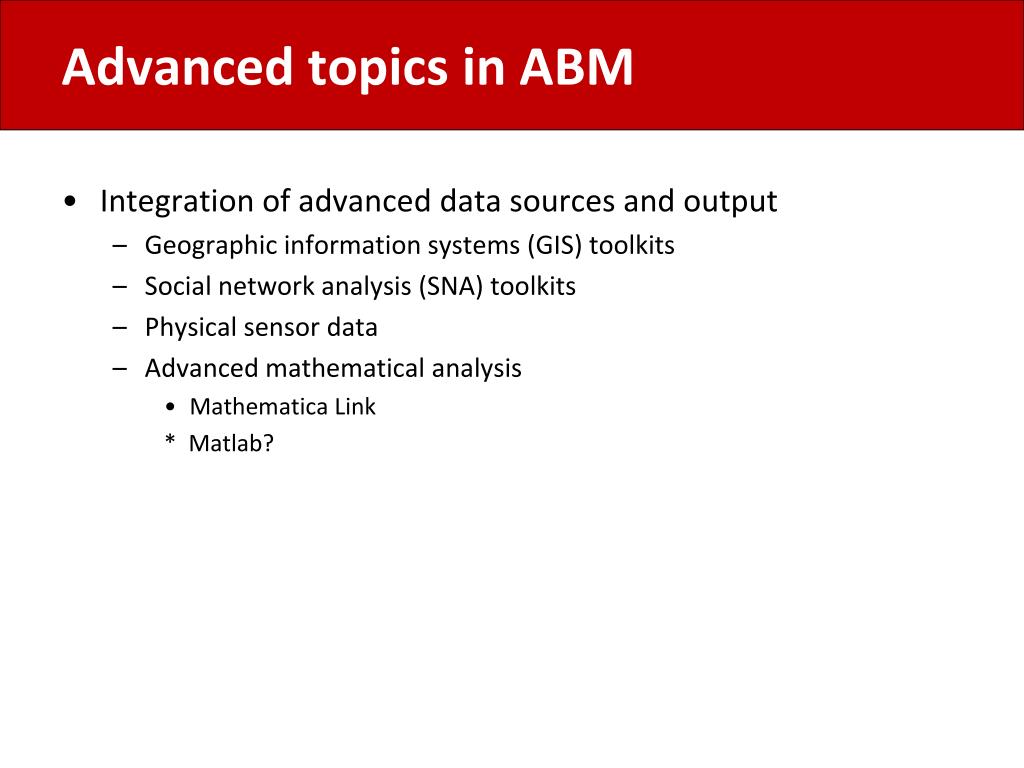 Advanced topics in ABM

• Integration of advanced data sources and output
– Geographic information systems (GIS) toolkits
– Social network analysis (SNA) toolkits
– Physical sensor data
– Advanced mathematical analysis
• Mathematica Link
* Matlab?